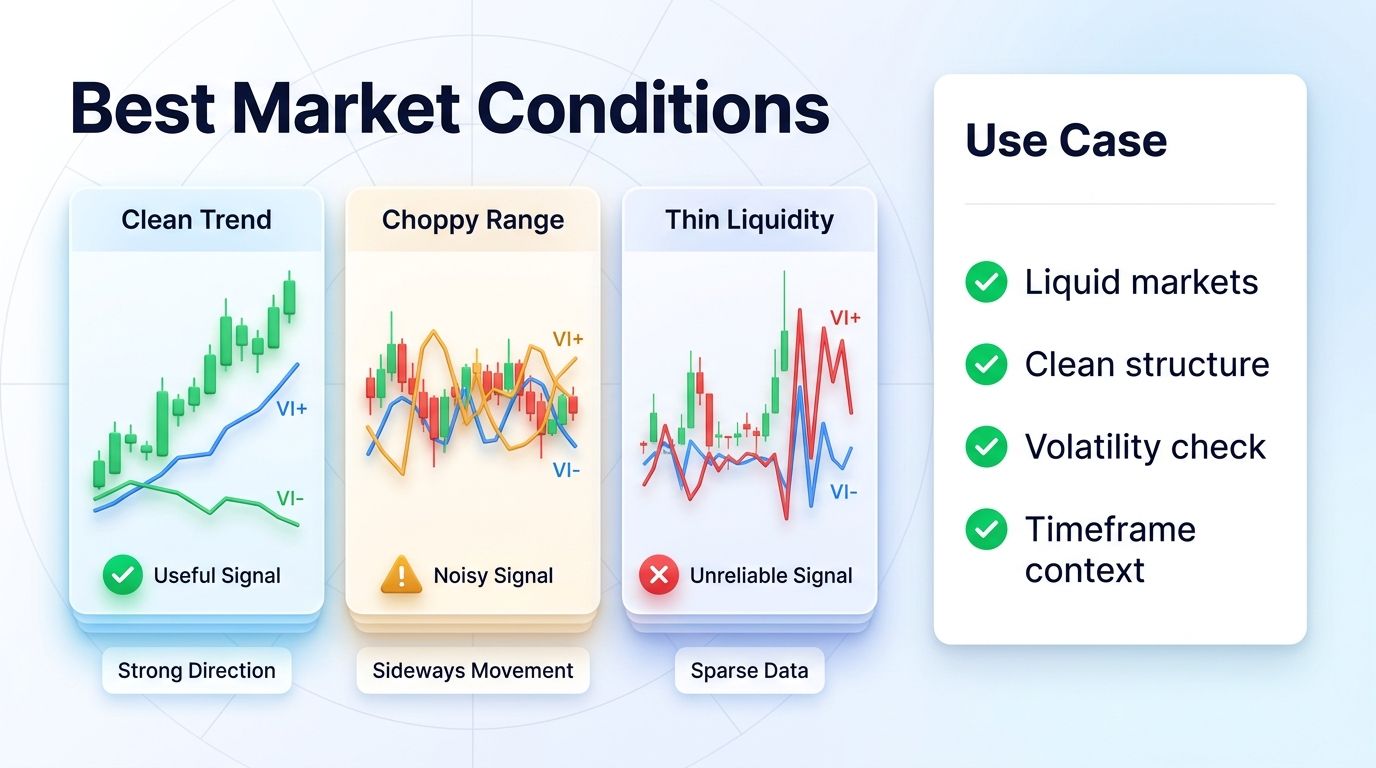 Best Market Conditions

Clean Trend

VI+

VI-

Useful Signal

Strong Direction

Choppy Range

VI+

VI-

Noisy Signal

Sideways Movement

Thin Liquidity

VI+

VI-

Unreliable Signal

Sparse Data

Use Case

Liquid markets

Clean structure

Volatility check

Timeframe context